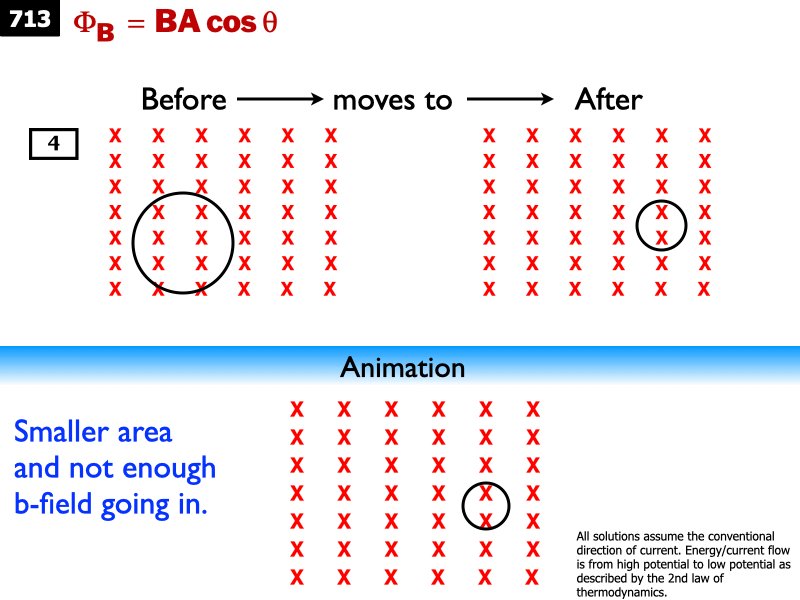 713 $\Phi_B = BA\cos\theta$

Before ⟶ moves to ⟶ After

4

x x x x x x
x x x x x x
x x x x x x
x x x x x x
x x x x x x
x x x x x x
x x x x x x

x x x x x x
x x x x x x
x x x x x x
x x x x x x
x x x x x x
x x x x x x
x x x x x x

Animation

Smaller area and not enough b-field going in.

x x x x x x
x x x x x x
x x x x x x
x x x x x x
x x x x x x
x x x x x x
x x x x x x

All solutions assume the conventional direction of current. Energy/current flow is from high potential to low potential as described by the 2nd law of thermodynamics.